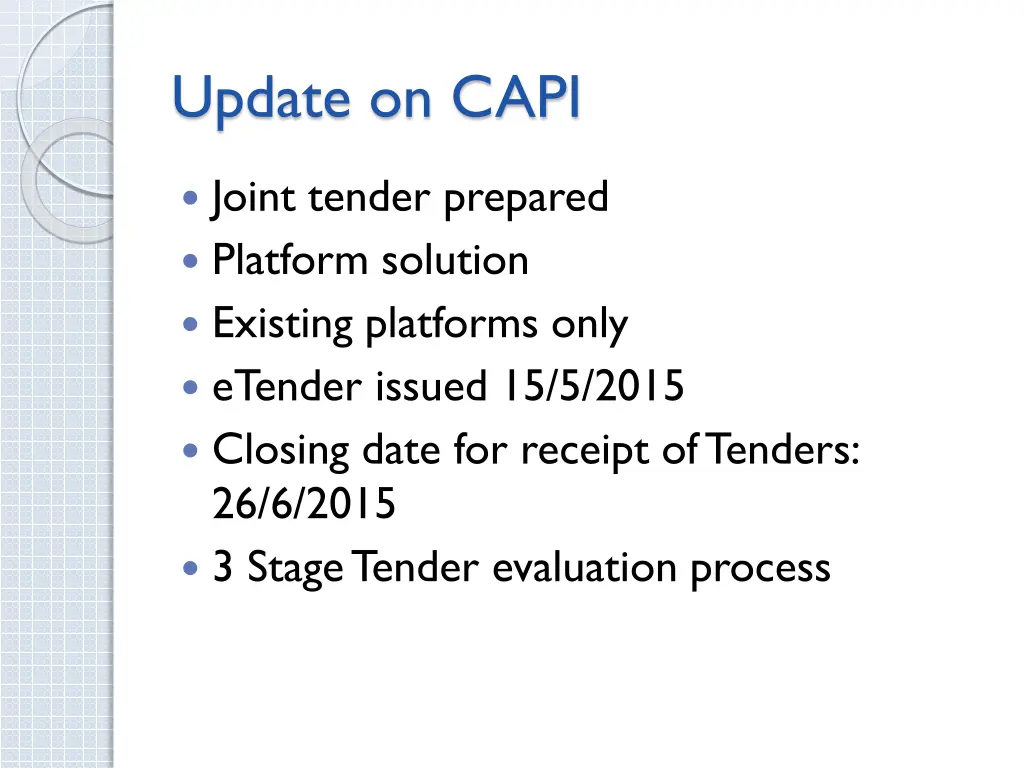 Update on CAPI

- Joint tender prepared
- Platform solution
- Existing platforms only
- eTender issued 15/5/2015
- Closing date for receipt of Tenders: 26/6/2015
- 3 Stage Tender evaluation process